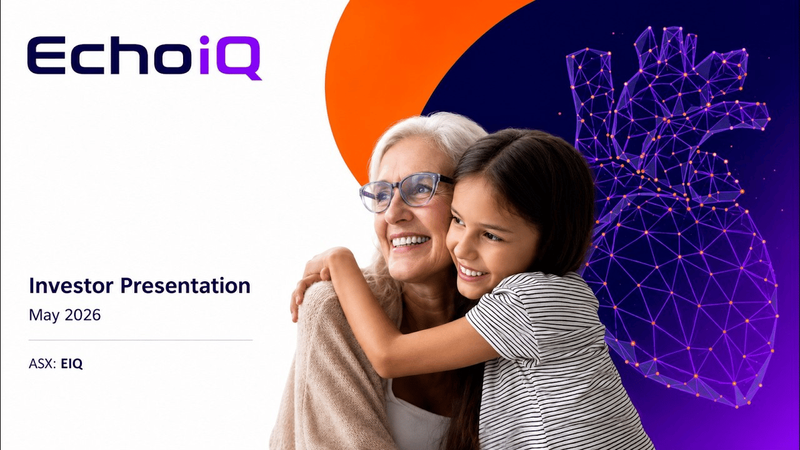 EchoiQ

Investor Presentation
May 2026

ASX: EIQ